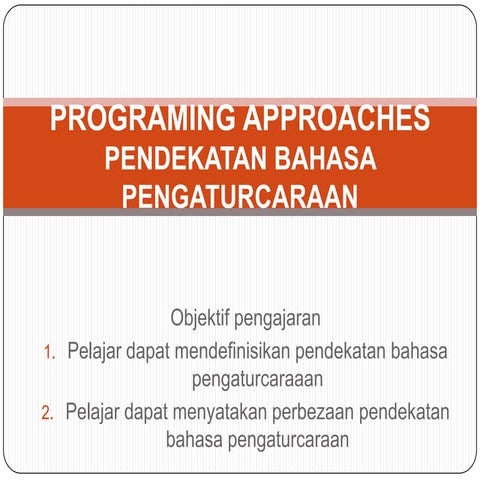 PROGRAMING APPROACHES
PENDEKATAN BAHASA PENGATURCARAAN

Objektif pengajaran

1. Pelajar dapat mendefinisikan pendekatan bahasa pengaturcaraaan
2. Pelajar dapat menyatakan perbezaan pendekatan bahasa pengaturcaraan